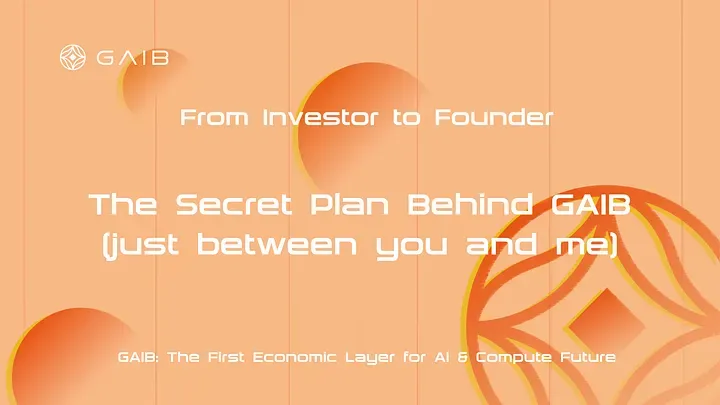 GAIB

From Investor to Founder

The Secret Plan Behind GAIB (just between you and me)

GAIB: The First Economic Layer for AI & Compute Future